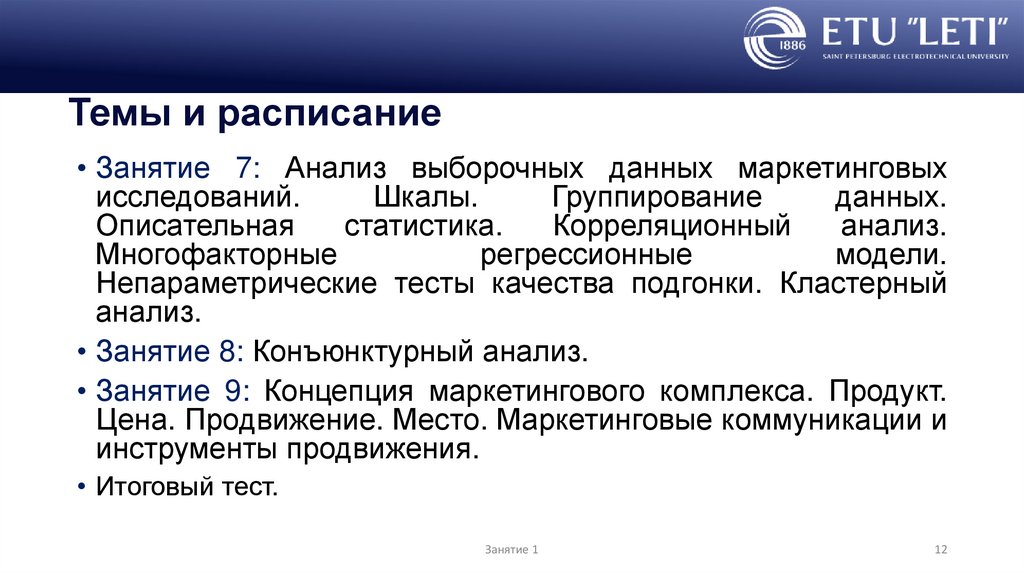 1886
ETU "LETI"
SAINT PETERSBURG ELECTROTECHNICAL UNIVERSITY

Темы и расписание

• Занятие 7: Анализ выборочных данных маркетинговых исследований. Шкалы. Группирование данных. Описательная статистика. Корреляционный анализ. Многофакторные регрессионные модели. Непараметрические тесты качества подгонки. Кластерный анализ.

• Занятие 8: Конъюнктурный анализ.

• Занятие 9: Концепция маркетингового комплекса. Продукт. Цена. Продвижение. Место. Маркетинговые коммуникации и инструменты продвижения.

• Итоговый тест.

Занятие 1

12